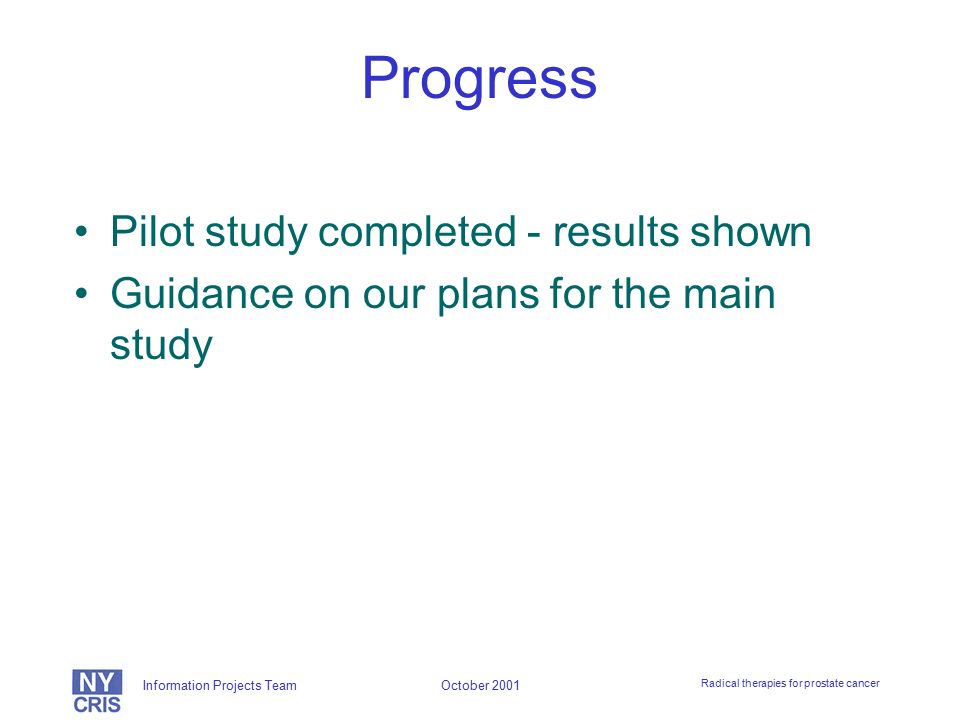 Progress

• Pilot study completed - results shown
• Guidance on our plans for the main study

NY CRIS Information Projects Team October 2001 Radical therapies for prostate cancer